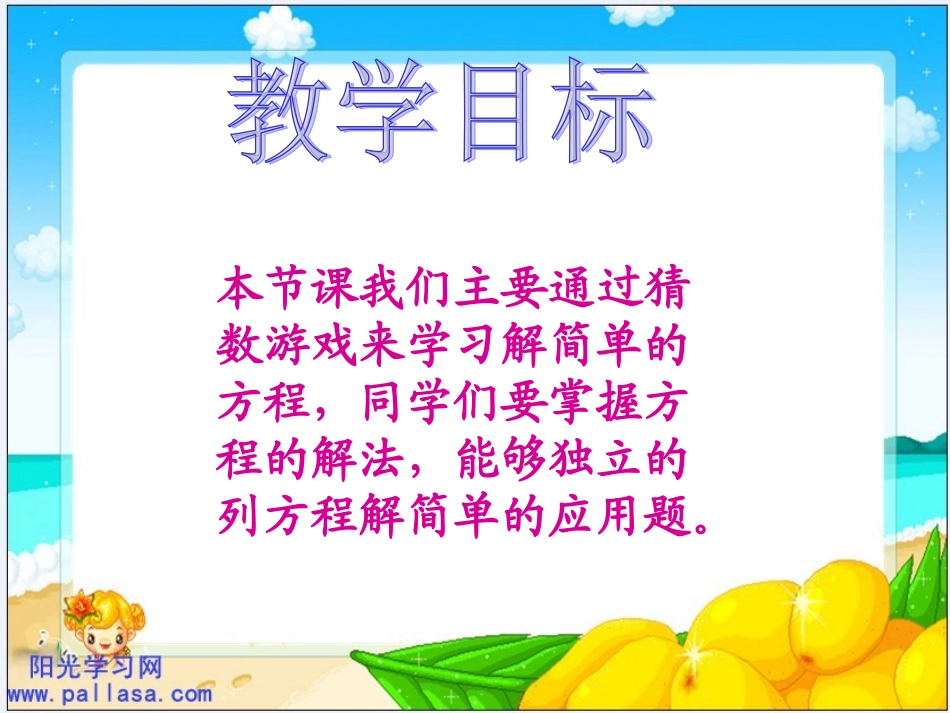 教学目标

本节课我们主要通过猜数游戏来学习解简单的方程，同学们要掌握方程的解法，能够独立的列方程解简单的应用题。

阳光学习网
www.pallasa.com